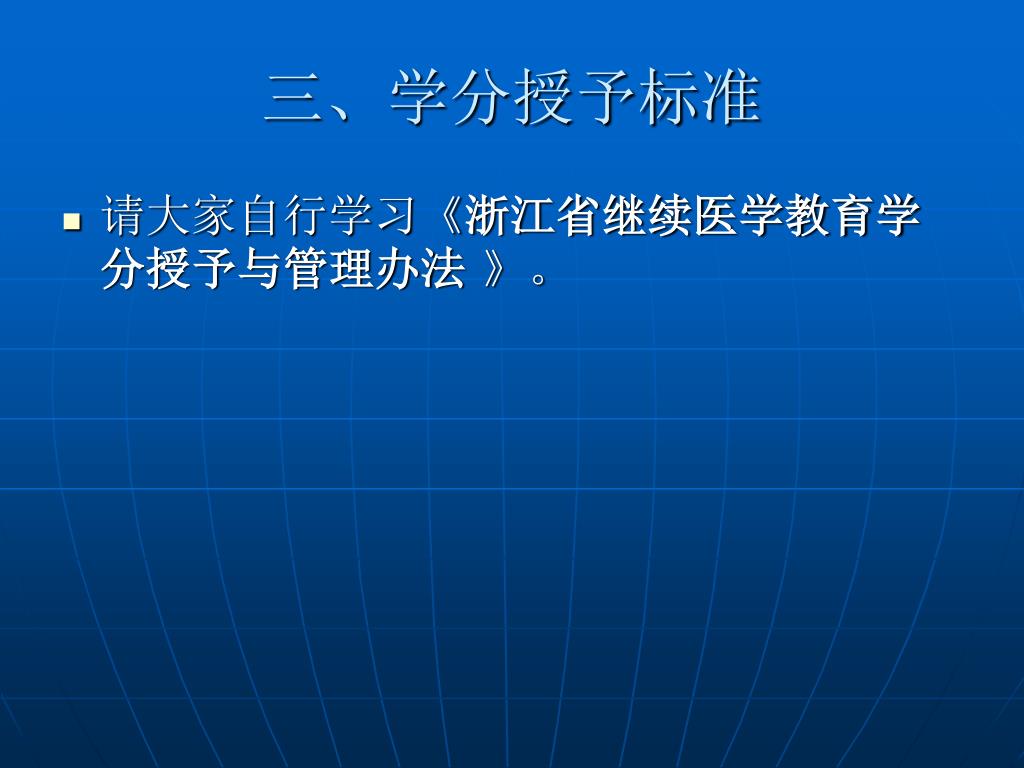 三、学分授予标准

请大家自行学习《浙江省继续医学教育学分授予与管理办法 》。